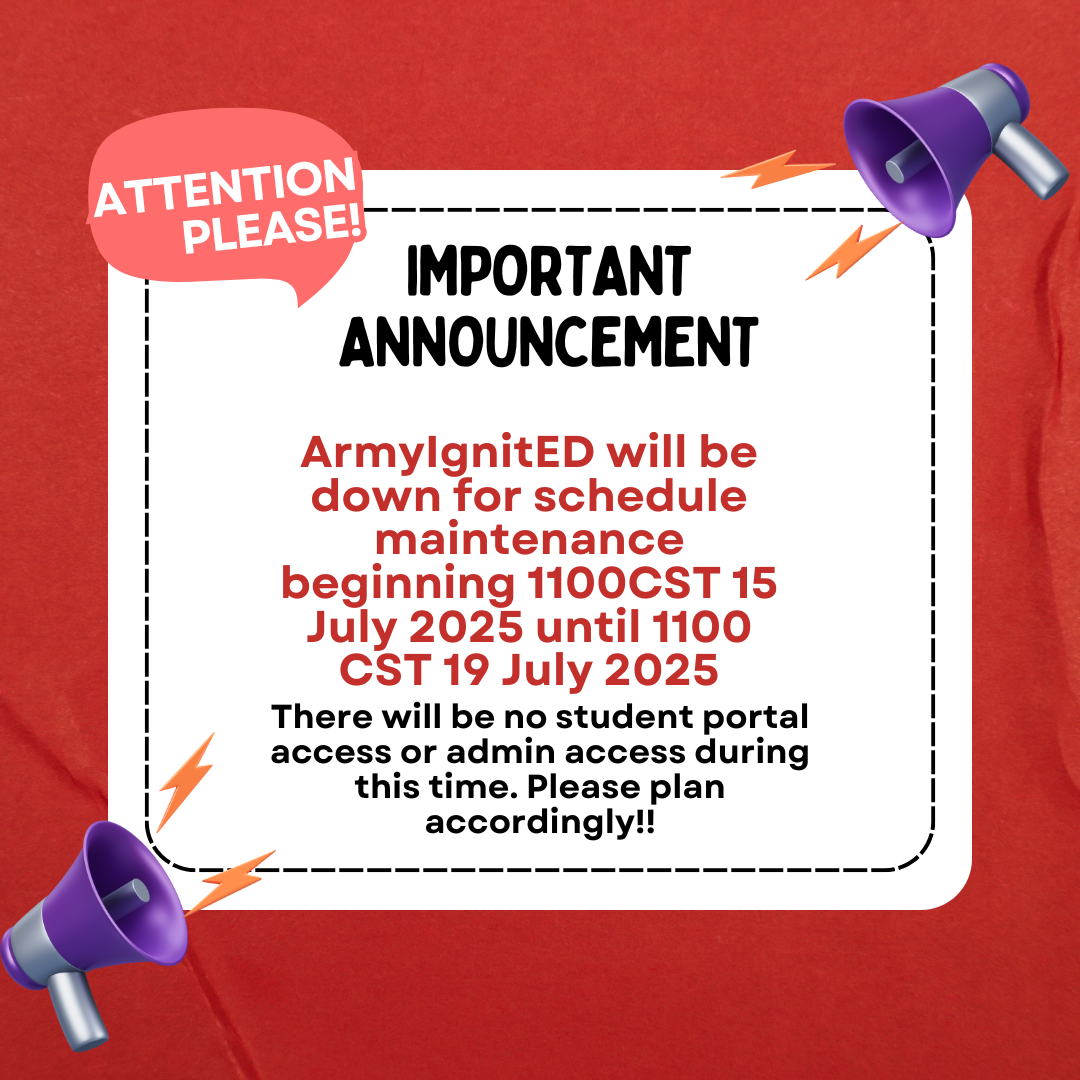 ATTENTION PLEASE!

IMPORTANT ANNOUNCEMENT

ArmyIgnitED will be down for schedule maintenance beginning 1100CST 15 July 2025 until 1100 CST 19 July 2025

There will be no student portal access or admin access during this time. Please plan accordingly!!